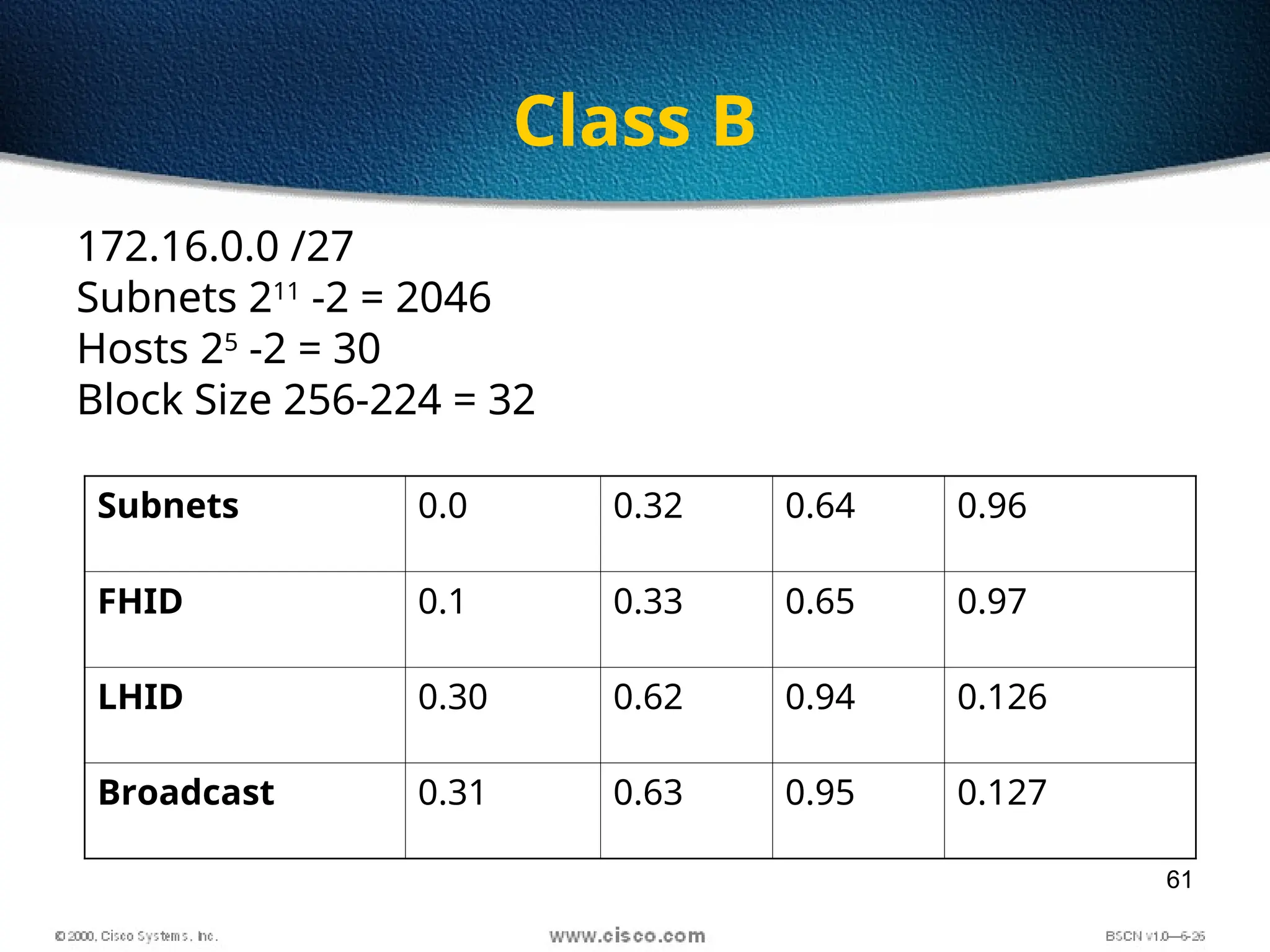 Class B

172.16.0.0 /27
Subnets $2^{11}$ -2 = 2046
Hosts $2^{5}$ -2 = 30
Block Size 256-224 = 32

| Subnets | 0.0 | 0.32 | 0.64 | 0.96 |
|---|---|---|---|---|
| FHID | 0.1 | 0.33 | 0.65 | 0.97 |
| LHID | 0.30 | 0.62 | 0.94 | 0.126 |
| Broadcast | 0.31 | 0.63 | 0.95 | 0.127 |

61

© 2000, Cisco Systems, Inc. www.cisco.com BSCN v1.0—6-26